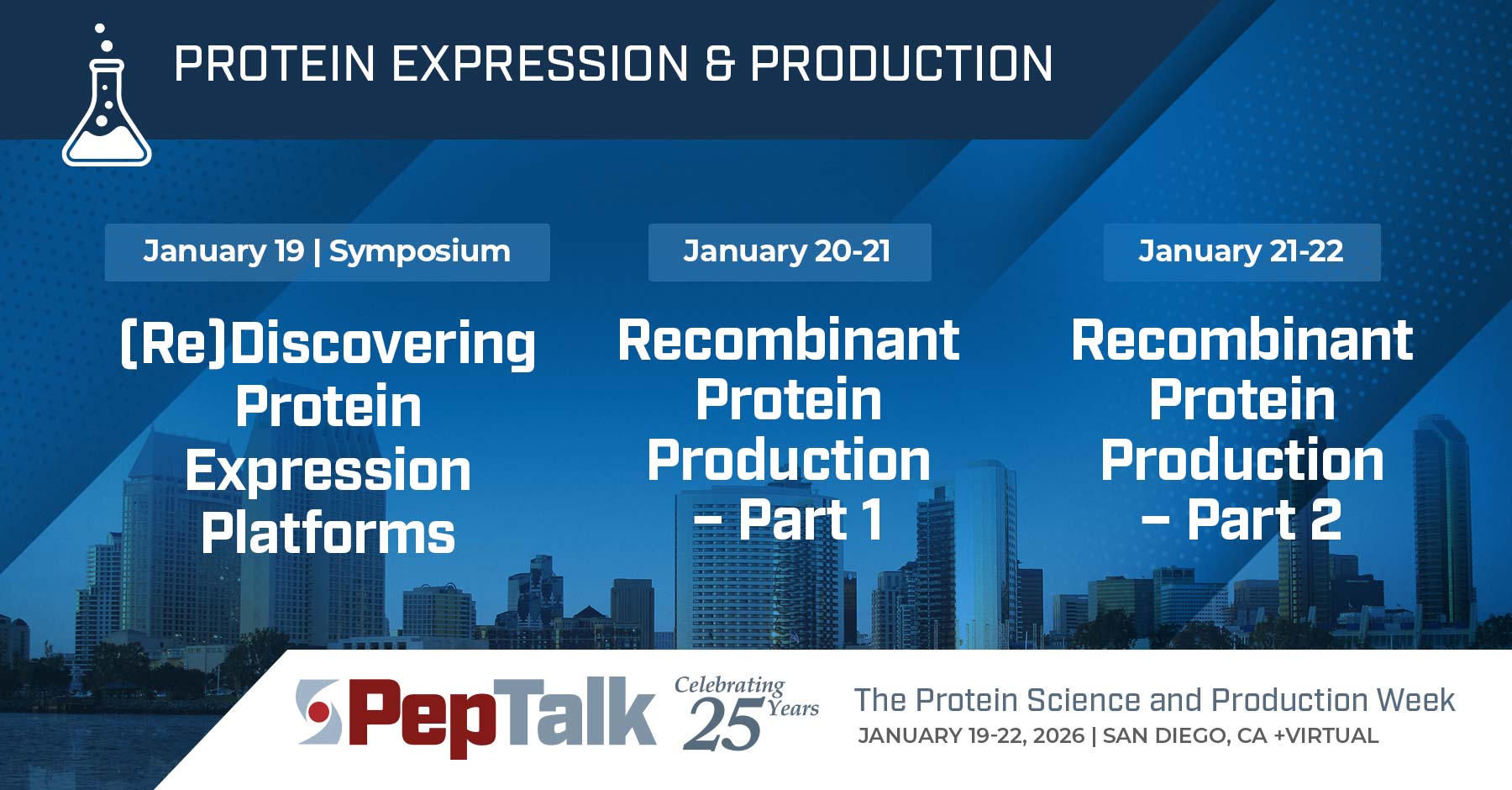 PROTEIN EXPRESSION & PRODUCTION

January 19 | Symposium

(Re)Discovering Protein Expression Platforms

January 20-21

Recombinant Protein Production – Part 1

January 21-22

Recombinant Protein Production – Part 2

PepTalk

Celebrating 25 Years

The Protein Science and Production Week

JANUARY 19-22, 2026 | SAN DIEGO, CA +VIRTUAL